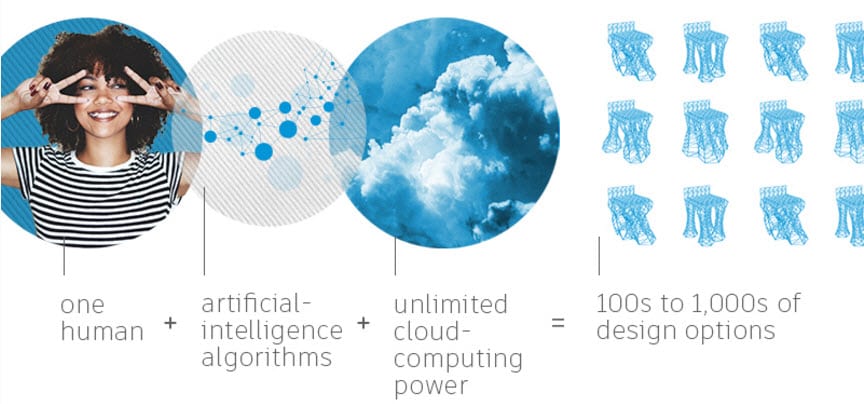 one human + artificial-intelligence algorithms + unlimited cloud-computing power = 100s to 1,000s of design options